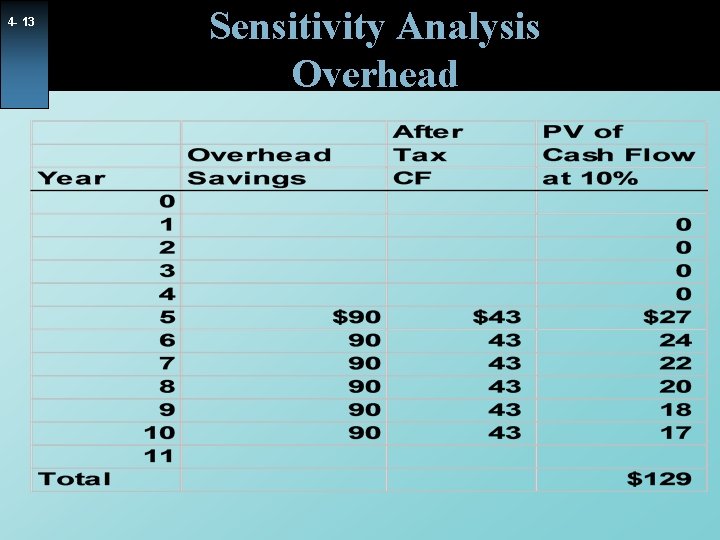 4- 13

Sensitivity Analysis
Overhead

| Year | Overhead Savings | After Tax CF | PV of Cash Flow at 10% |
|---|---|---|---|
| 0 | | | |
| 1 | | | 0 |
| 2 | | | 0 |
| 3 | | | 0 |
| 4 | | | 0 |
| 5 | $90 | $43 | $27 |
| 6 | 90 | 43 | 24 |
| 7 | 90 | 43 | 22 |
| 8 | 90 | 43 | 20 |
| 9 | 90 | 43 | 18 |
| 10 | 90 | 43 | 17 |
| 11 | | | |
| Total | | | $129 |